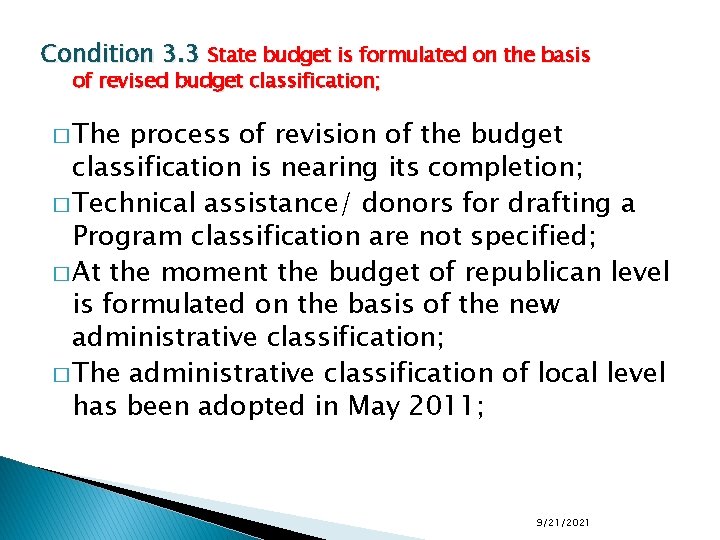 Condition 3.3 State budget is formulated on the basis of revised budget classification;

□ The process of revision of the budget classification is nearing its completion;
□ Technical assistance/ donors for drafting a Program classification are not specified;
□ At the moment the budget of republican level is formulated on the basis of the new administrative classification;
□ The administrative classification of local level has been adopted in May 2011;

9/21/2021